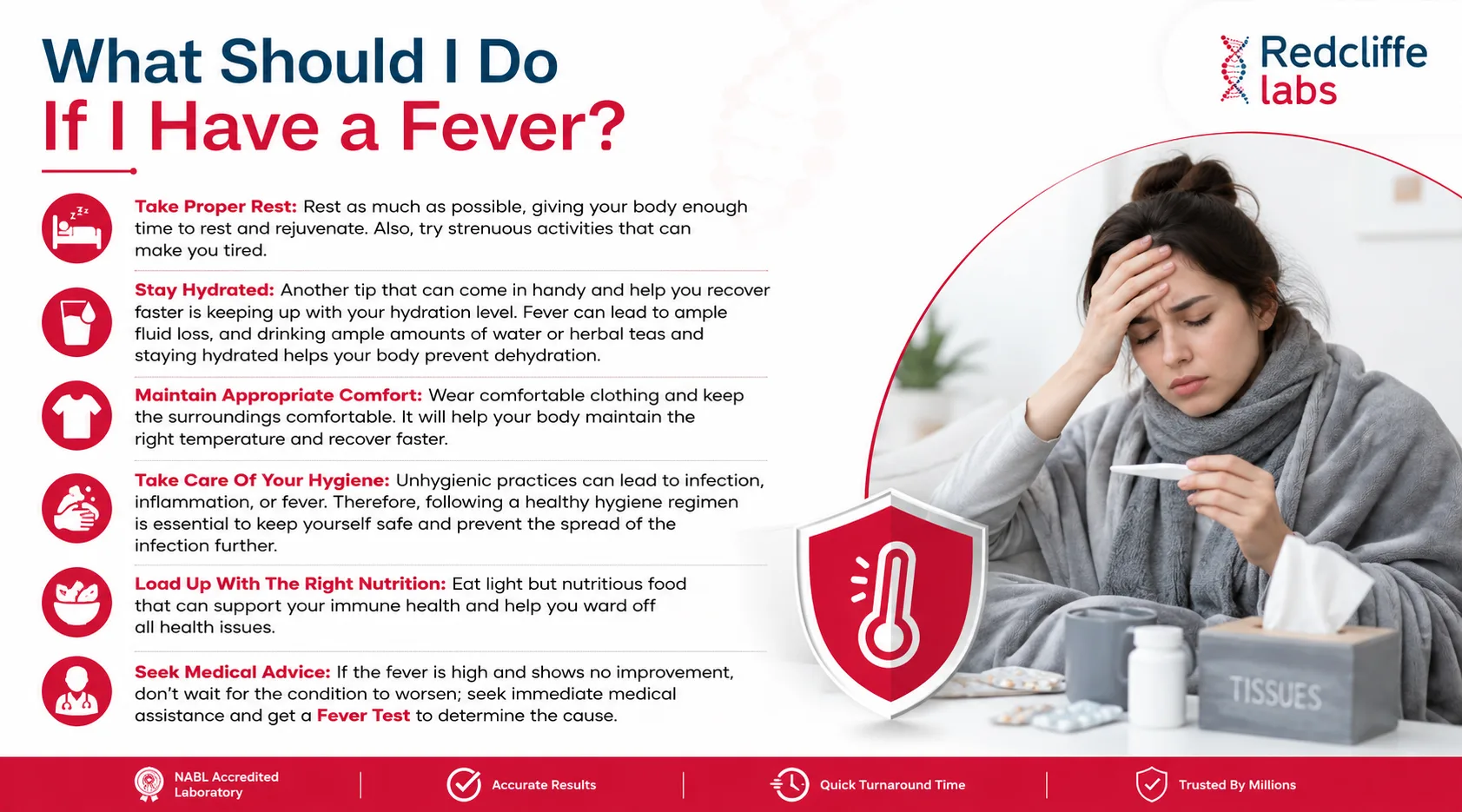 What Should I Do
If I Have a Fever?

Redcliffe labs

Take Proper Rest: Rest as much as possible, giving your body enough time to rest and rejuvenate. Also, try strenuous activities that can make you tired.

Stay Hydrated: Another tip that can come in handy and help you recover faster is keeping up with your hydration level. Fever can lead to ample fluid loss, and drinking ample amounts of water or herbal teas and staying hydrated helps your body prevent dehydration.

Maintain Appropriate Comfort: Wear comfortable clothing and keep the surroundings comfortable. It will help your body maintain the right temperature and recover faster.

Take Care Of Your Hygiene: Unhygienic practices can lead to infection, inflammation, or fever. Therefore, following a healthy hygiene regimen is essential to keep yourself safe and prevent the spread of the infection further.

Load Up With The Right Nutrition: Eat light but nutritious food that can support your immune health and help you ward off all health issues.

Seek Medical Advice: If the fever is high and shows no improvement, don't wait for the condition to worsen; seek immediate medical assistance and get a Fever Test to determine the cause.

TISSUES

NABL Accredited Laboratory
Accurate Results
Quick Turnaround Time
Trusted By Millions